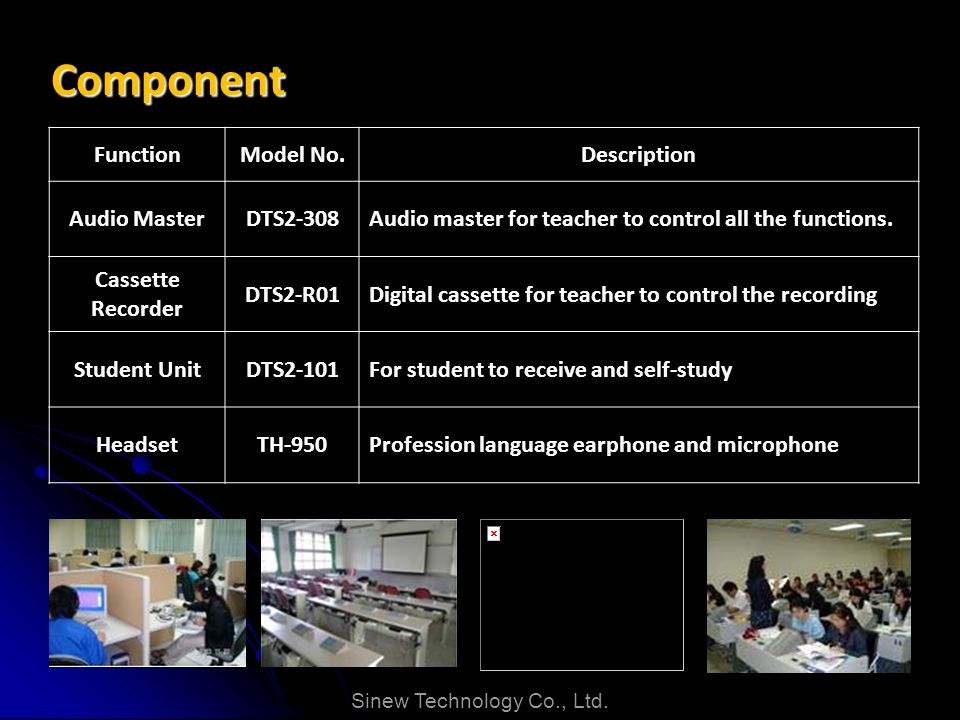 Component

| Function | Model No. | Description |
|---|---|---|
| Audio Master | DTS2-308 | Audio master for teacher to control all the functions. |
| Cassette Recorder | DTS2-R01 | Digital cassette for teacher to control the recording |
| Student Unit | DTS2-101 | For student to receive and self-study |
| Headset | TH-950 | Profession language earphone and microphone |

Sinew Technology Co., Ltd.